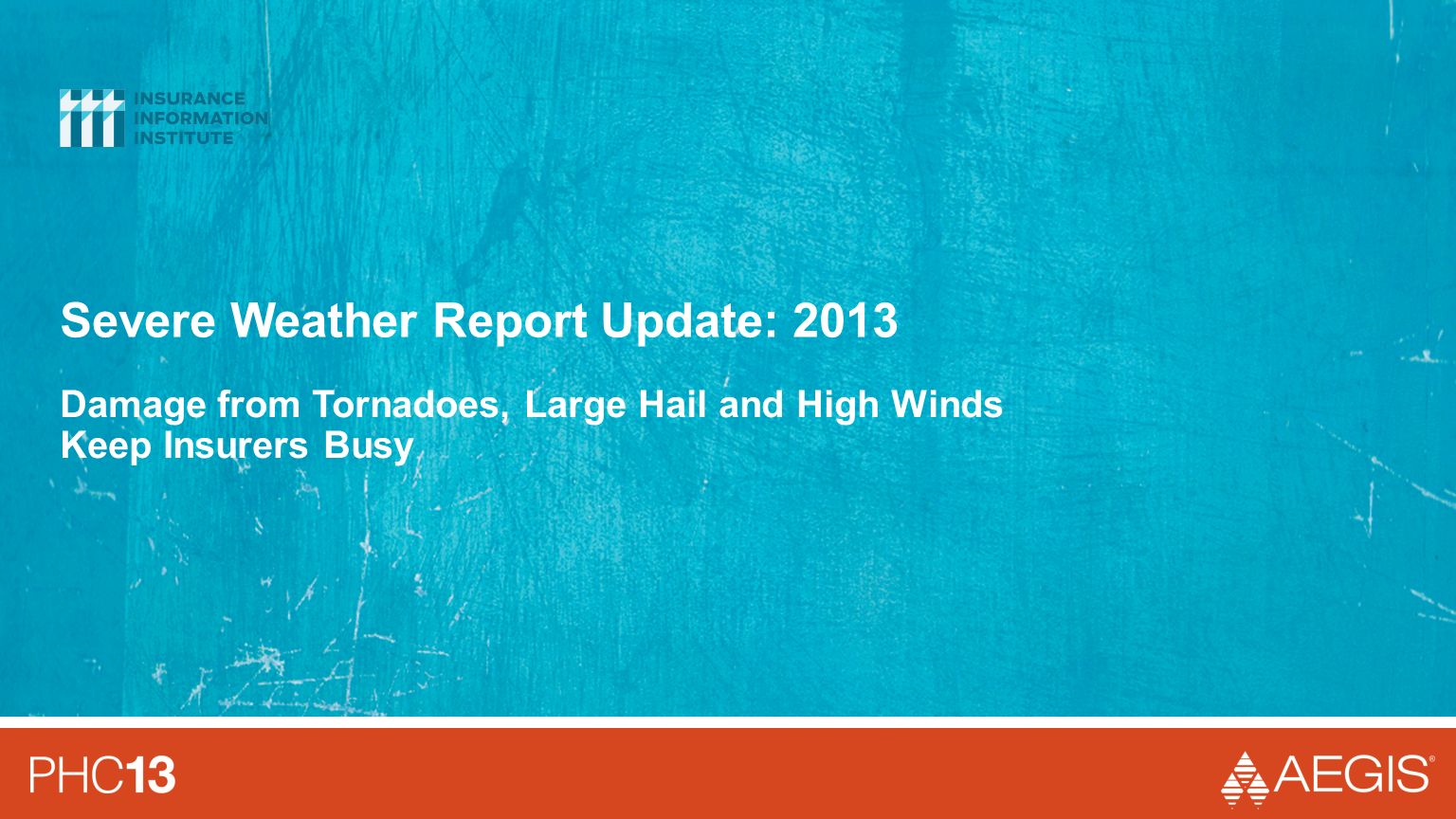 INSURANCE
INFORMATION
INSTITUTE

Severe Weather Report Update: 2013

Damage from Tornadoes, Large Hail and High Winds Keep Insurers Busy

PHC13

AEGIS®